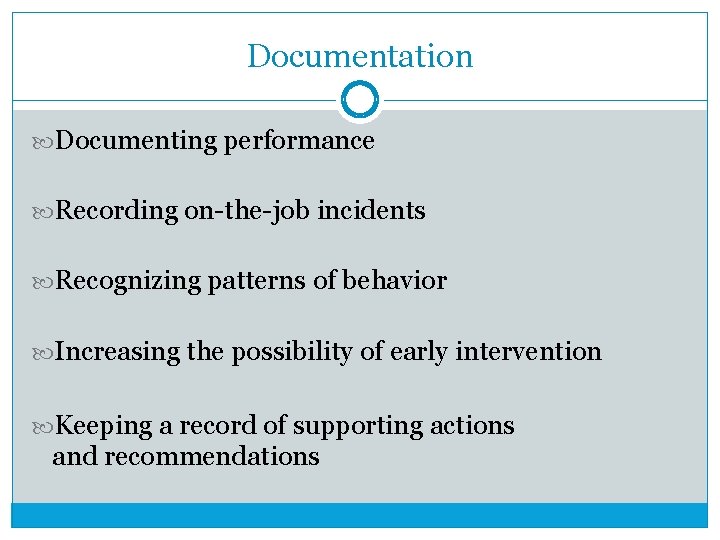 Documentation

Documenting performance

Recording on-the-job incidents

Recognizing patterns of behavior

Increasing the possibility of early intervention

Keeping a record of supporting actions and recommendations